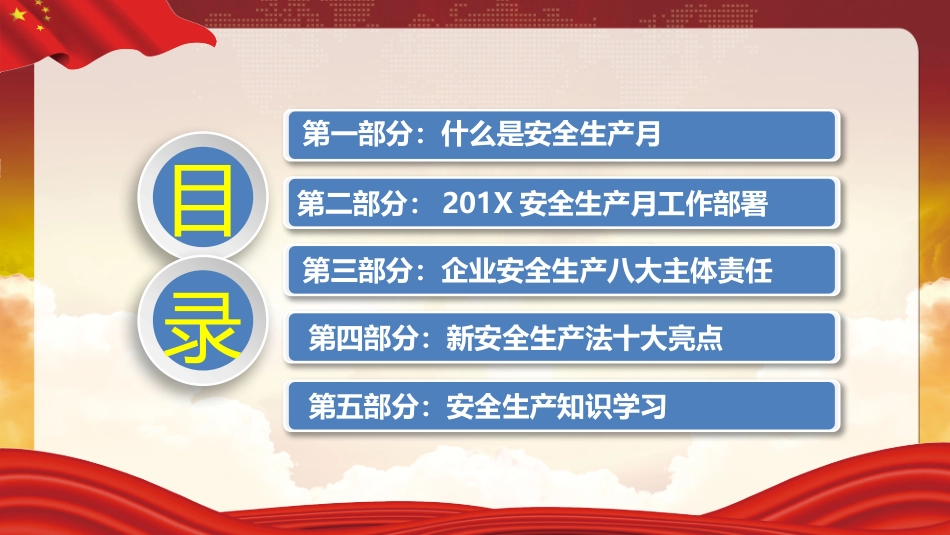 目
录

第一部分：什么是安全生产月

第二部分： 201X 安全生产月工作部署

第三部分：企业安全生产八大主体责任

第四部分：新安全生产法十大亮点

第五部分：安全生产知识学习